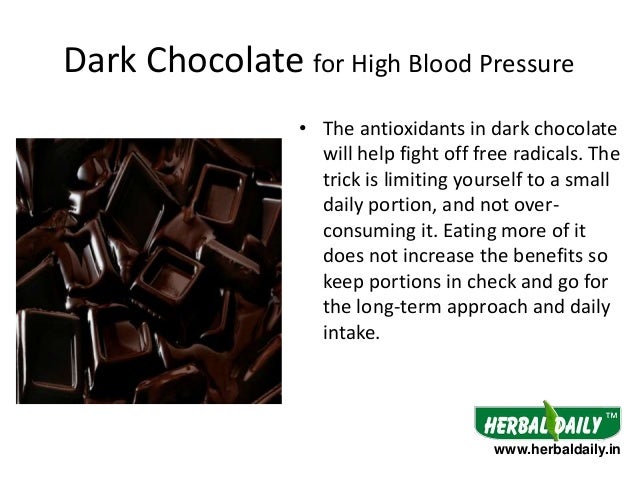 Dark Chocolate for High Blood Pressure

• The antioxidants in dark chocolate will help fight off free radicals. The trick is limiting yourself to a small daily portion, and not over-consuming it. Eating more of it does not increase the benefits so keep portions in check and go for the long-term approach and daily intake.

HERBAL DAILY™
www.herbaldaily.in